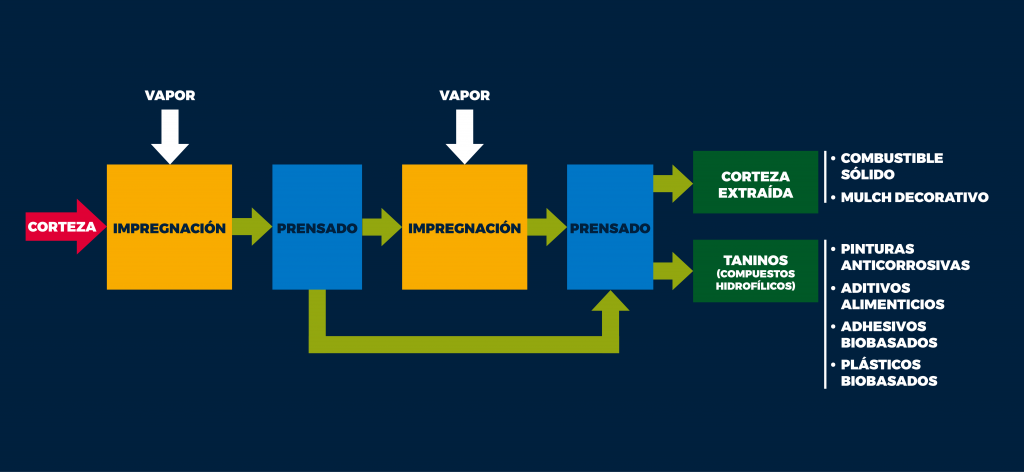 VAPOR

VAPOR

CORTEZA

IMPREGNACIÓN

PRENSADO

IMPREGNACIÓN

PRENSADO

CORTEZA EXTRAÍDA

• COMBUSTIBLE SÓLIDO
• MULCH DECORATIVO

TANINOS (COMPUESTOS HIDROFÍLICOS)

• PINTURAS ANTICORROSIVAS
• ADITIVOS ALIMENTICIOS
• ADHESIVOS BIOBASADOS
• PLÁSTICOS BIOBASADOS